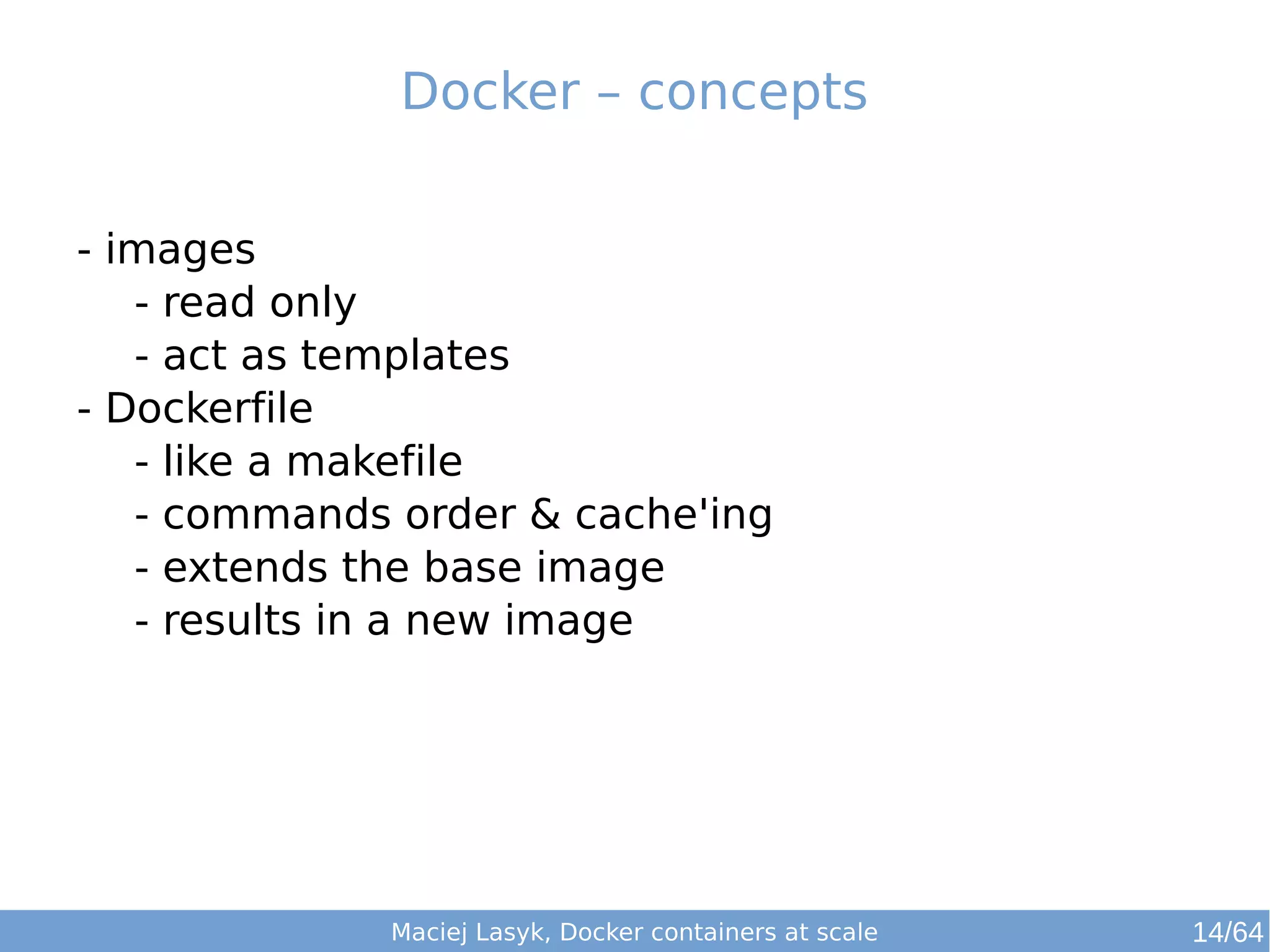 Docker – concepts

- images
  - read only
  - act as templates
- Dockerfile
  - like a makefile
  - commands order & cache'ing
  - extends the base image
  - results in a new image

Maciej Lasyk, Docker containers at scale

14/64